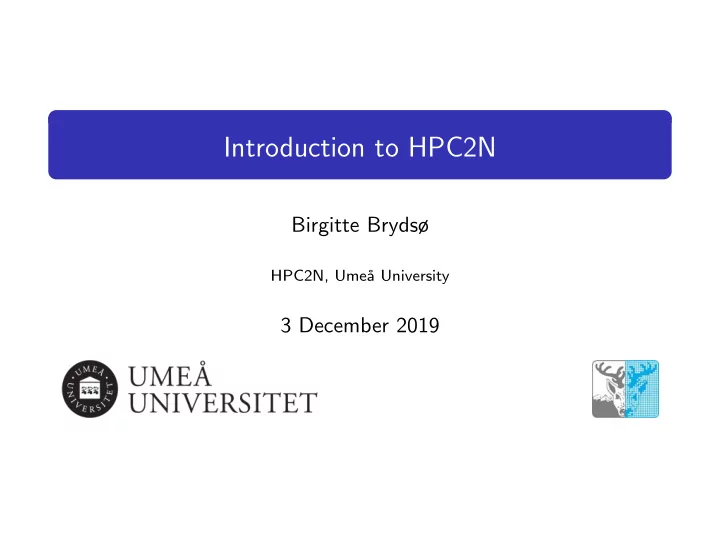 Introduction to HPC2N

Birgitte Brydsø

HPC2N, Umeå University

3 December 2019

UMEÅ UNIVERSITET

UMEÅ UNIVERSITET